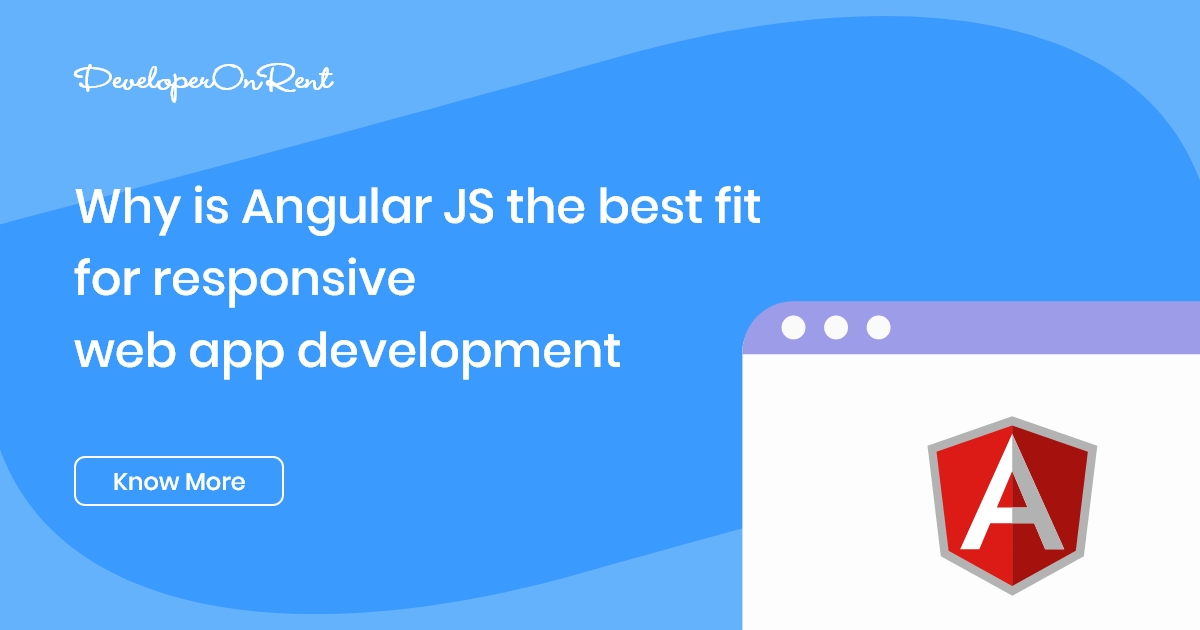 DeveloperOnRent

Why is Angular JS the best fit for responsive web app development

Know More

A